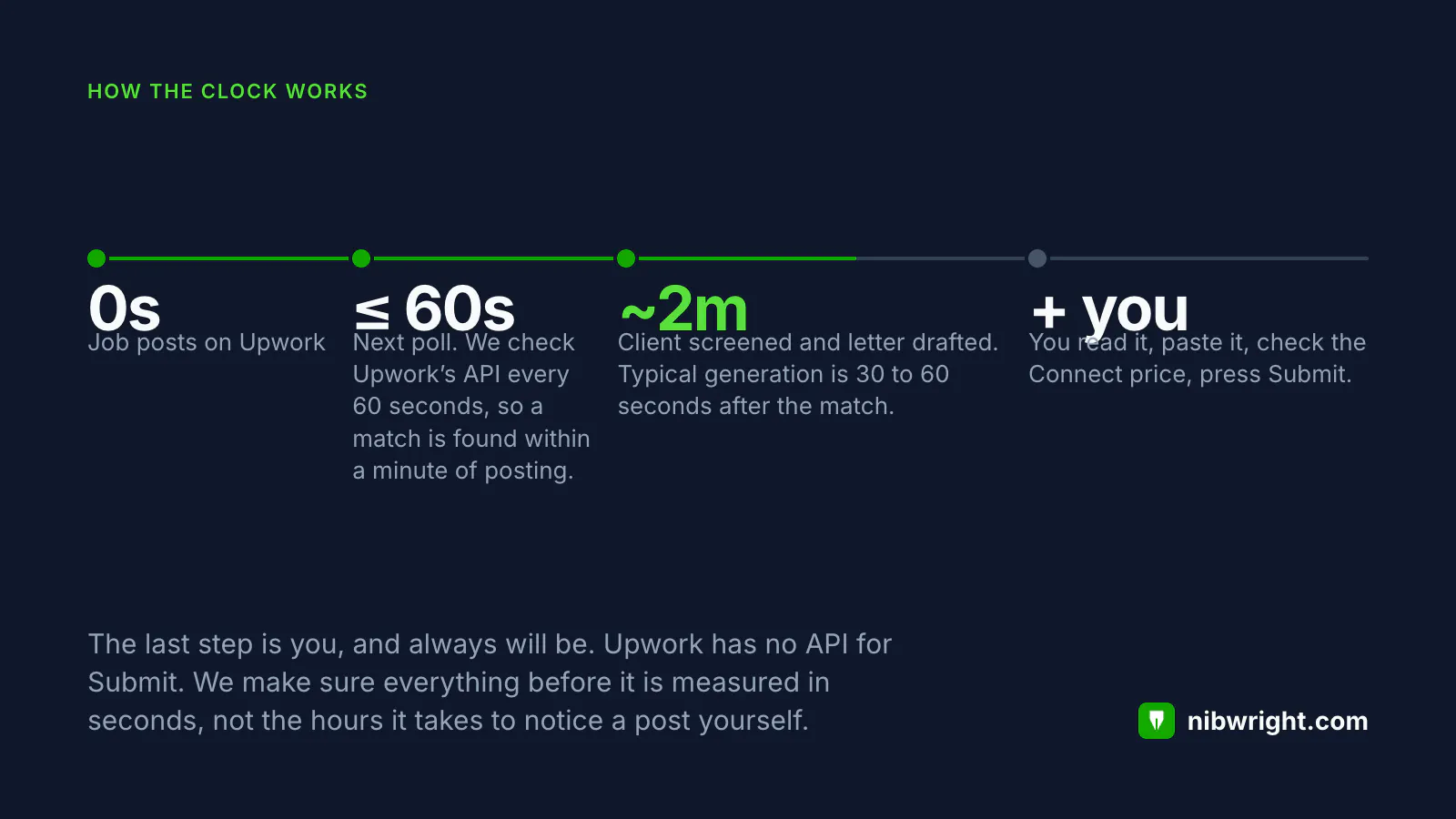 HOW THE CLOCK WORKS

0s
Job posts on Upwork

≤ 60s
Next poll. We check Upwork's API every 60 seconds, so a match is found within a minute of posting.

~2m
Client screened and letter drafted. Typical generation is 30 to 60 seconds after the match.

+ you
You read it, paste it, check the Connect price, press Submit.

The last step is you, and always will be. Upwork has no API for Submit. We make sure everything before it is measured in seconds, not the hours it takes to notice a post yourself.

nibwright.com